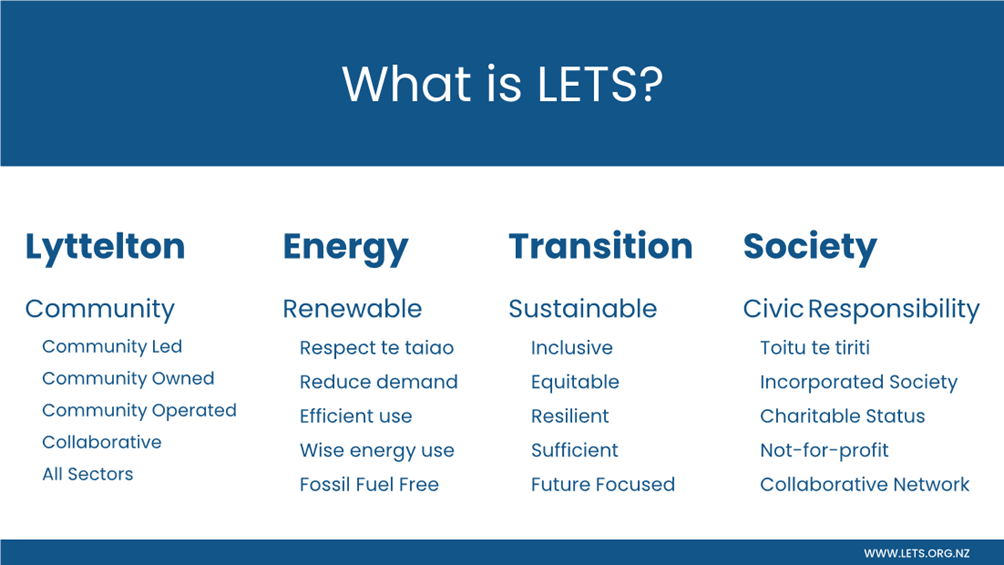 What is LETS?

Lyttelton

Community

Community Led

Community Owned

Community Operated

Collaborative

All Sectors

Energy

Renewable

Respect te taiao

Reduce demand

Efficient use

Wise energy use

Fossil Fuel Free

Transition

Sustainable

Inclusive

Equitable

Resilient

Sufficient

Future Focused

Society

Civic Responsibility

Toitu te tiriti

Incorporated Society

Charitable Status

Not-for-profit

Collaborative Network

WWW.LETS.ORG.NZ